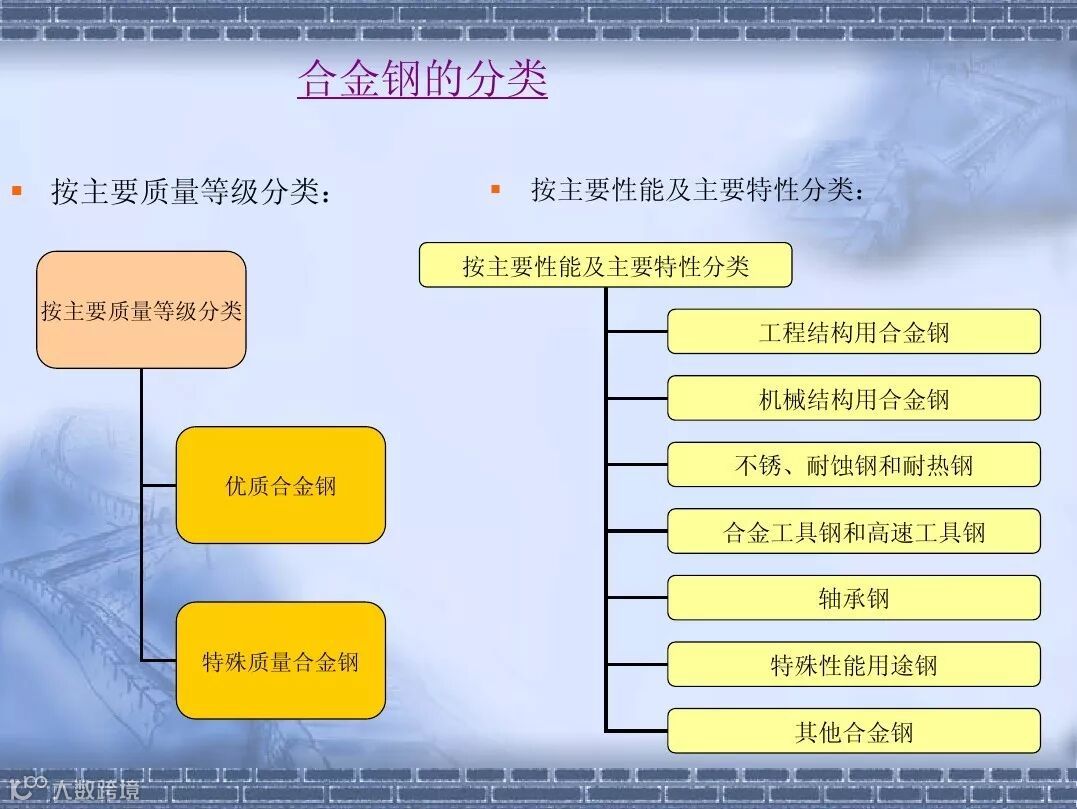 合金钢的分类

按主要质量等级分类：

按主要质量等级分类

优质合金钢

特殊质量合金钢

按主要性能及主要特性分类：

按主要性能及主要特性分类

工程结构用合金钢

机械结构用合金钢

不锈、耐蚀钢和耐热钢

合金工具钢和高速工具钢

轴承钢

特殊性能用途钢

其他合金钢

大数跨境